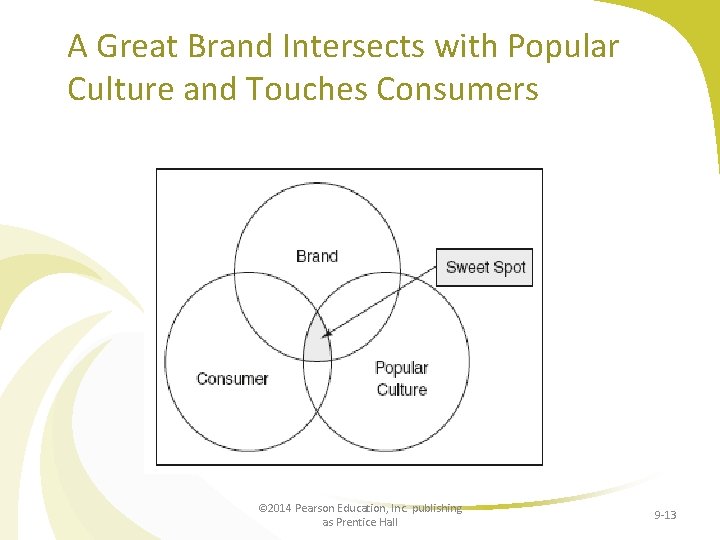 A Great Brand Intersects with Popular Culture and Touches Consumers

Brand

Sweet Spot

Consumer

Popular Culture

©2014 Pearson Education, Inc. publishing as Prentice Hall

9-13